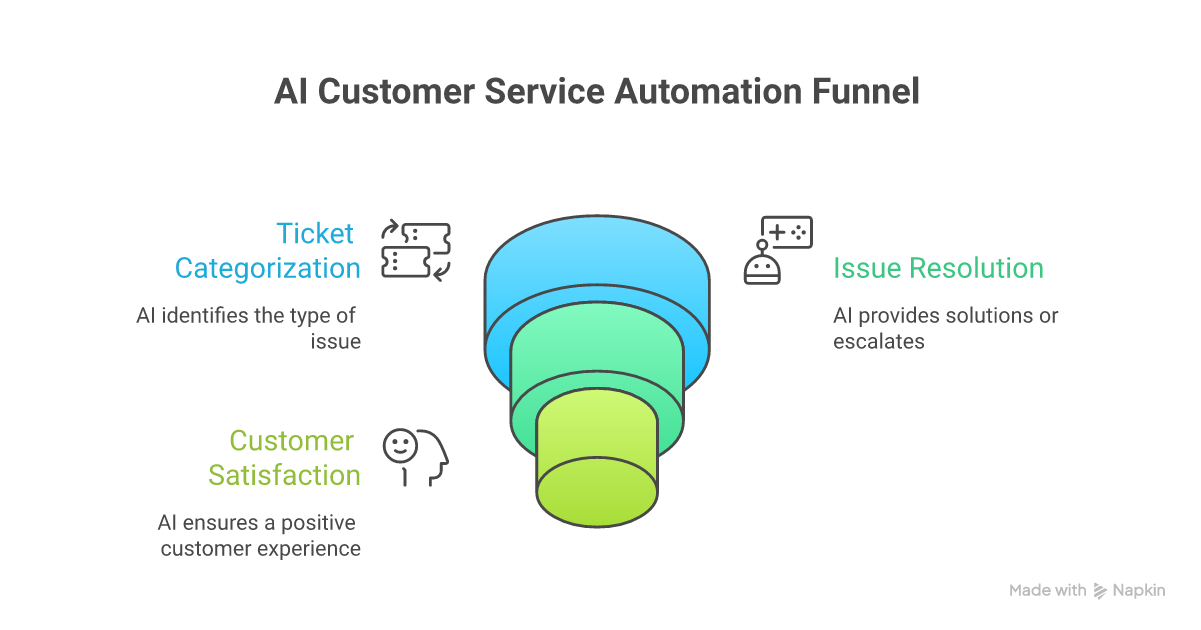 AI Customer Service Automation Funnel

Ticket Categorization

AI identifies the type of issue

Issue Resolution

AI provides solutions or escalates

Customer Satisfaction

AI ensures a positive customer experience

Made with Napkin